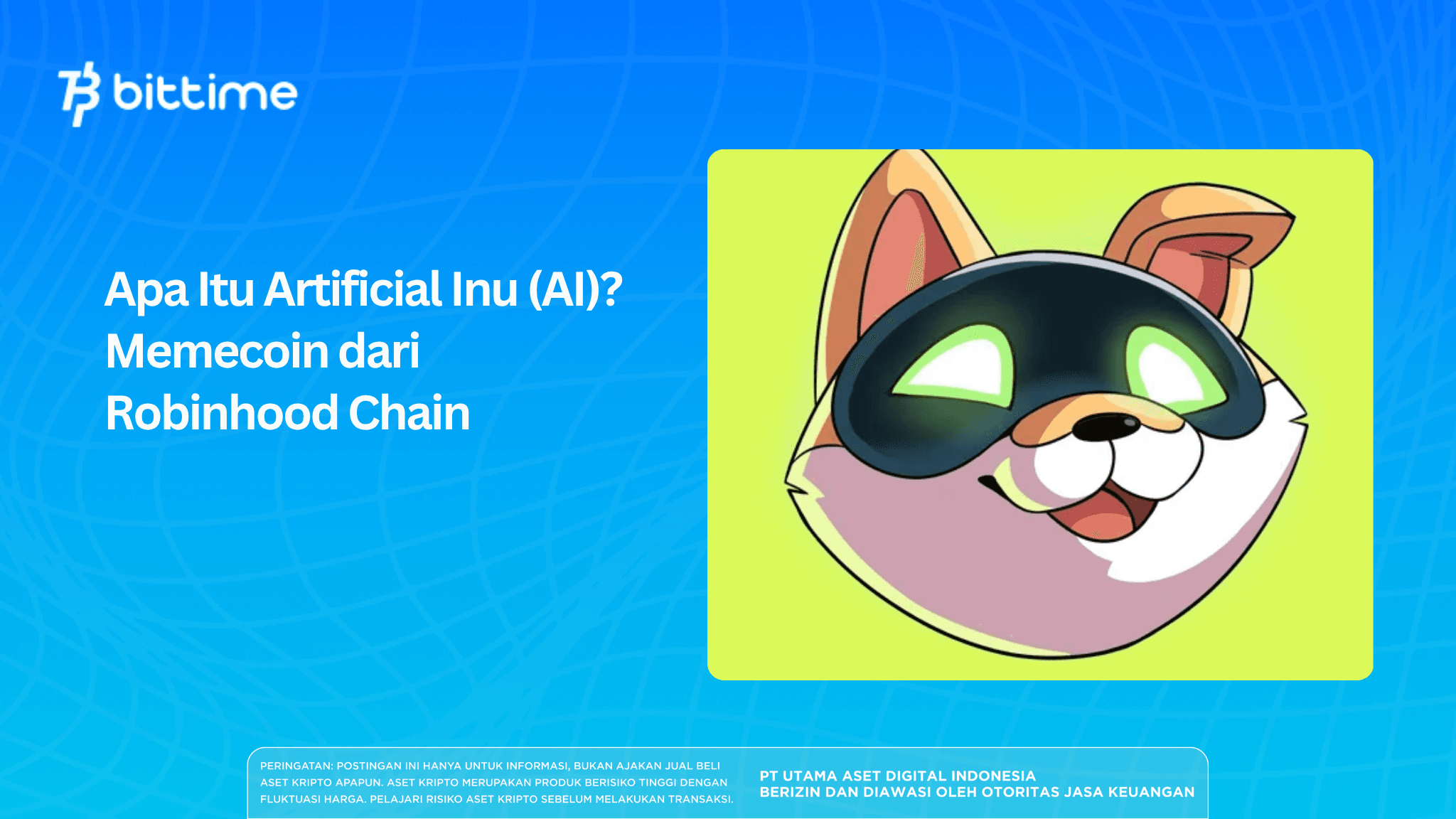 bittime

Apa Itu Artificial Inu (AI)? Memecoin dari Robinhood Chain

PERINGATAN: POSTINGAN INI HANYA UNTUK INFORMASI, BUKAN AJAKAN JUAL BELI ASET KRIPTO APAPUN. ASET KRIPTO MERUPAKAN PRODUK BERISIKO TINGGI DENGAN FLUKTUASI HARGA. PELAJARI RISIKO ASET KRIPTO SEBELUM MELAKUKAN TRANSAKSI.

PT UTAMA ASET DIGITAL INDONESIA
BERIZIN DAN DIAWASI OLEH OTORITAS JASA KEUANGAN